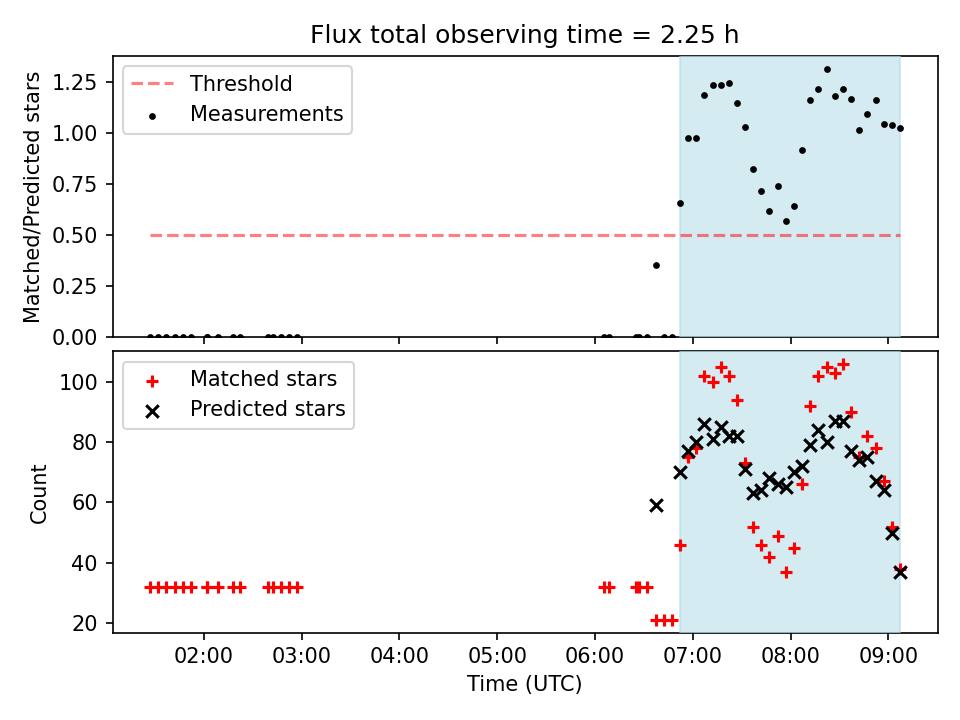 Flux total observing time = 2.25 h

Matched/Predicted stars

1.25
1.00
0.75
0.50
0.25
0.00

Threshold
Measurements

Count

100
80
60
40
20

Matched stars
Predicted stars

02:00 03:00 04:00 05:00 06:00 07:00 08:00 09:00

Time (UTC)